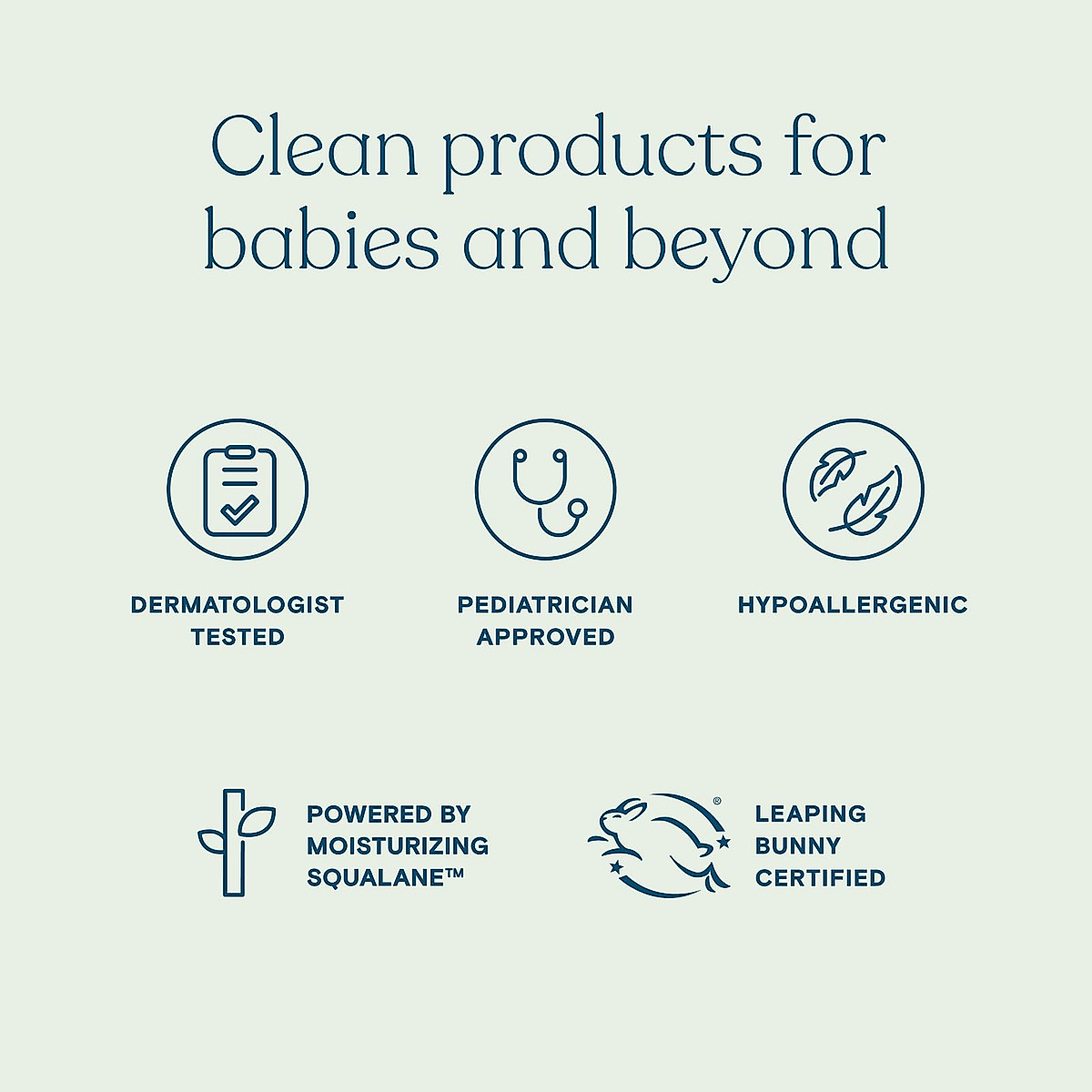 Clean products for babies and beyond

DERMATOLOGIST TESTED

PEDIATRICIAN APPROVED

HYPOALLERGENIC

POWERED BY MOISTURIZING SQUALANE™

®

LEAPING BUNNY CERTIFIED